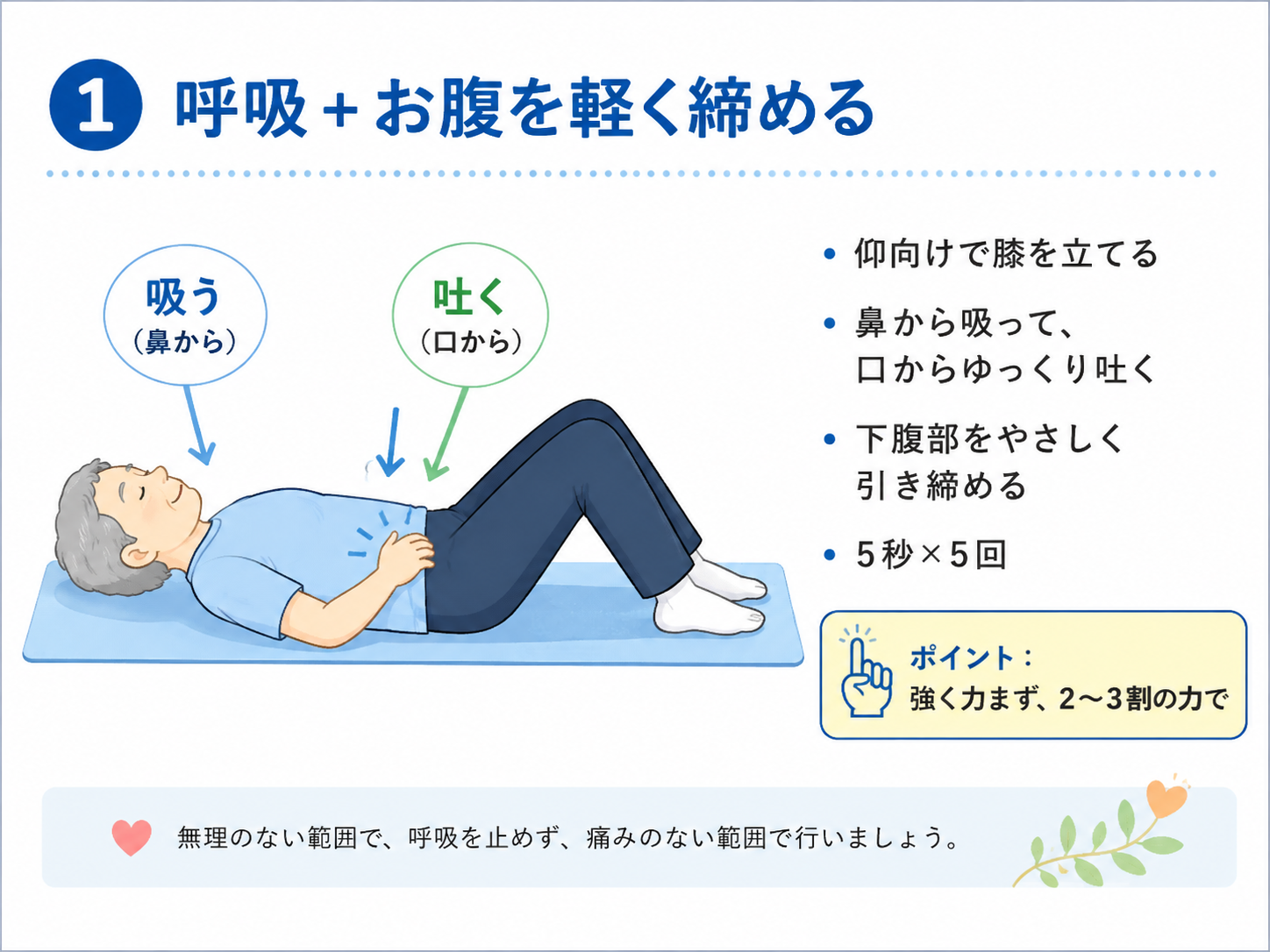 1 呼吸＋お腹を軽く締める

吸う
（鼻から）

吐く
（口から）

• 仰向けで膝を立てる
• 鼻から吸って、口からゆっくり吐く
• 下腹部をやさしく引き締める
• 5秒×5回

ポイント：
強く力まず、2〜3割の力で

無理のない範囲で、呼吸を止めず、痛みのない範囲で行いましょう。